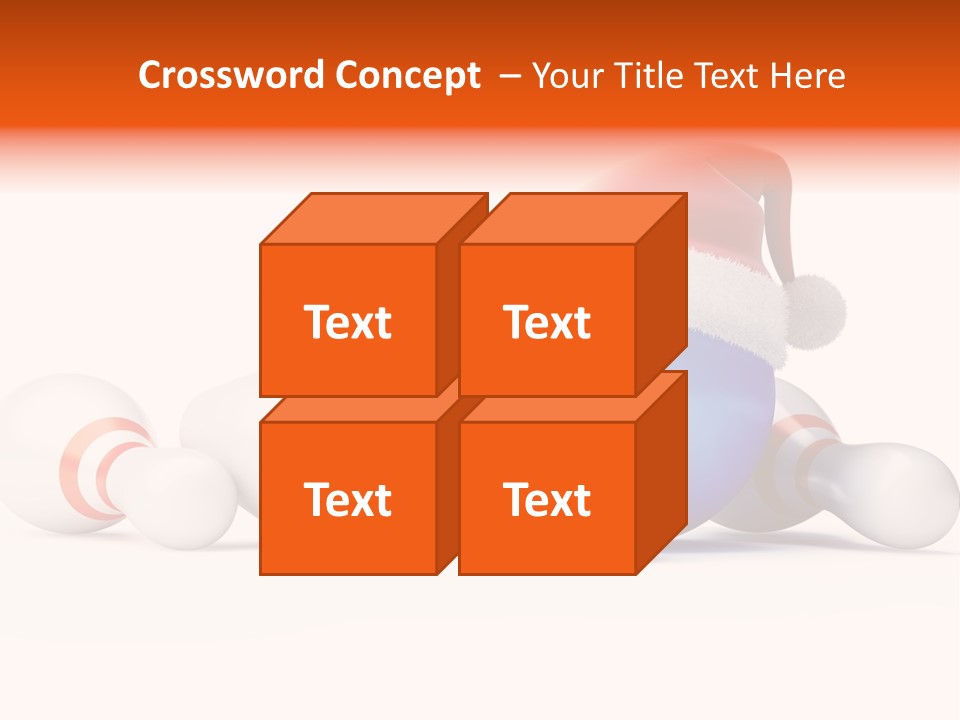 Crossword Concept – Your Title Text Here

Text

Text

Text

Text